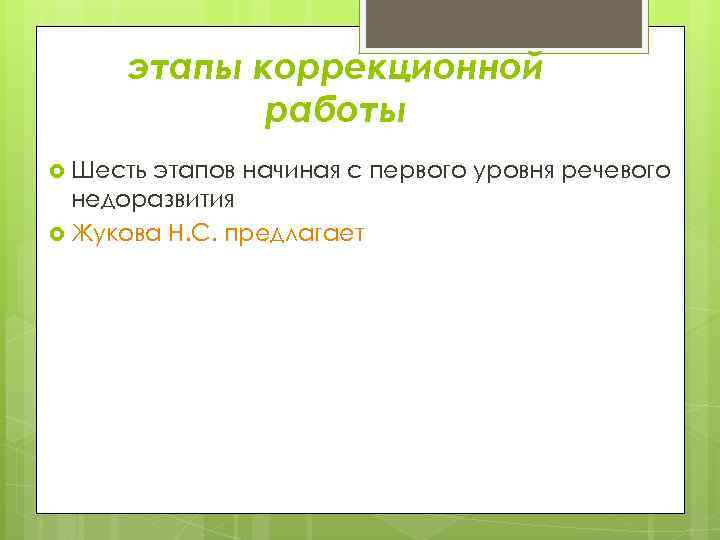 этапы коррекционной работы

Шесть этапов начиная с первого уровня речевого недоразвития

Жукова Н.С. предлагает